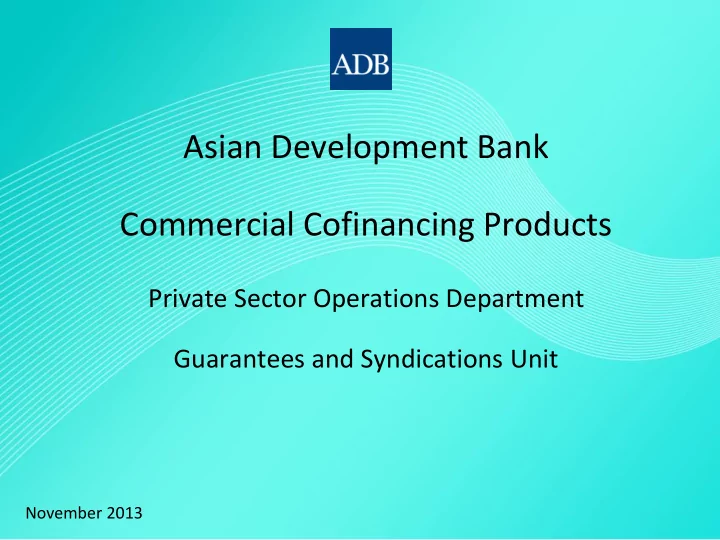 ADB

Asian Development Bank

Commercial Cofinancing Products

Private Sector Operations Department

Guarantees and Syndications Unit

November 2013